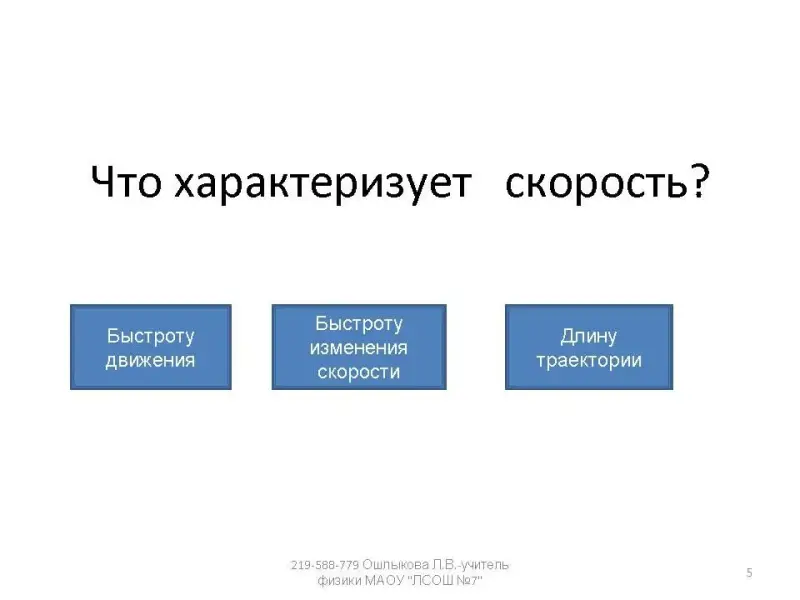 Что характеризует скорость?

Быстроту движения

Быстроту изменения скорости

Длину траектории

219-588-779 Ошлыкова Л.В.-учитель физики МАОУ "ЛСОШ №7"

5